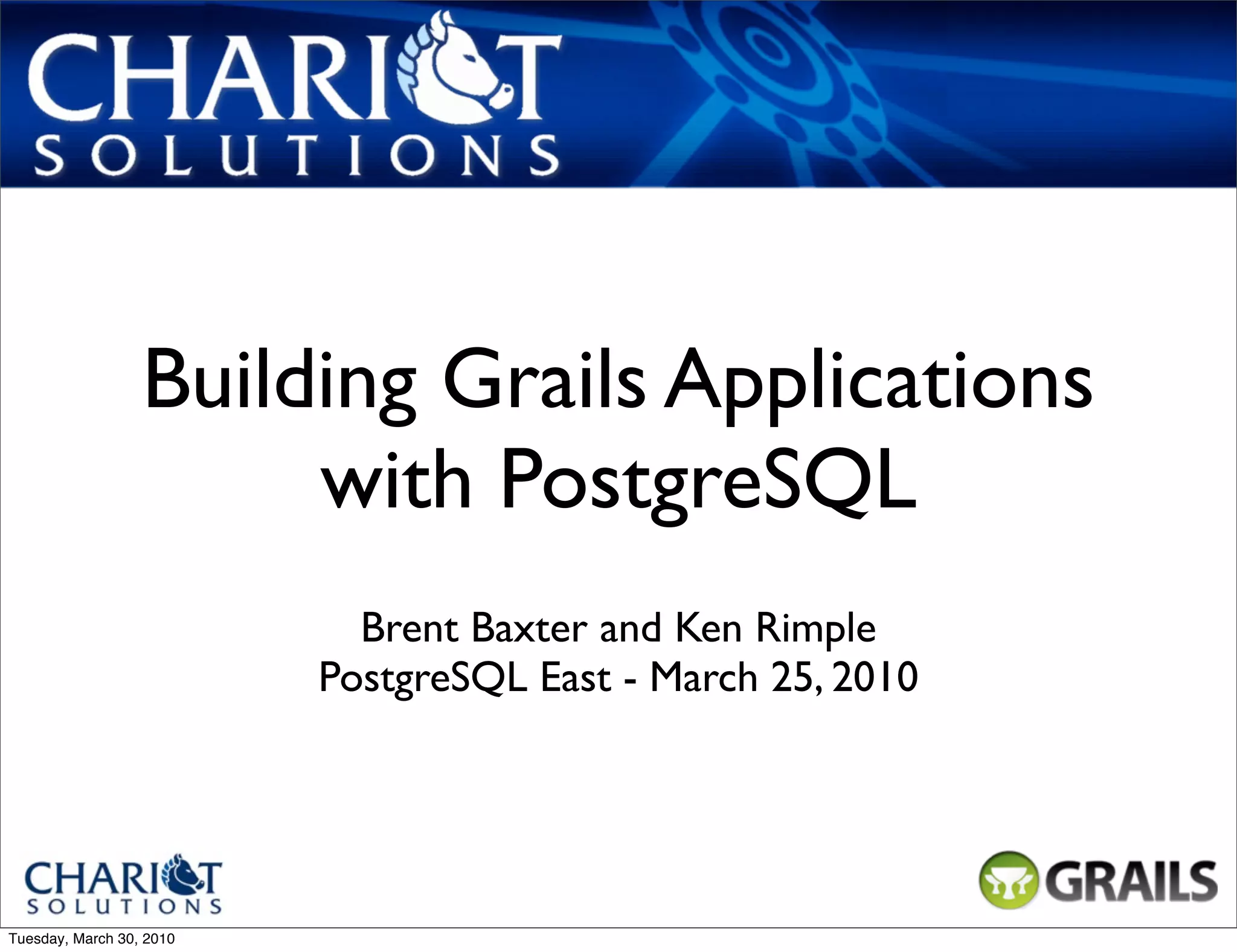 CHARIOT SOLUTIONS

Building Grails Applications with PostgreSQL

Brent Baxter and Ken Rimple
PostgreSQL East - March 25, 2010

CHARIOT SOLUTIONS

GRAILS

Tuesday, March 30, 2010